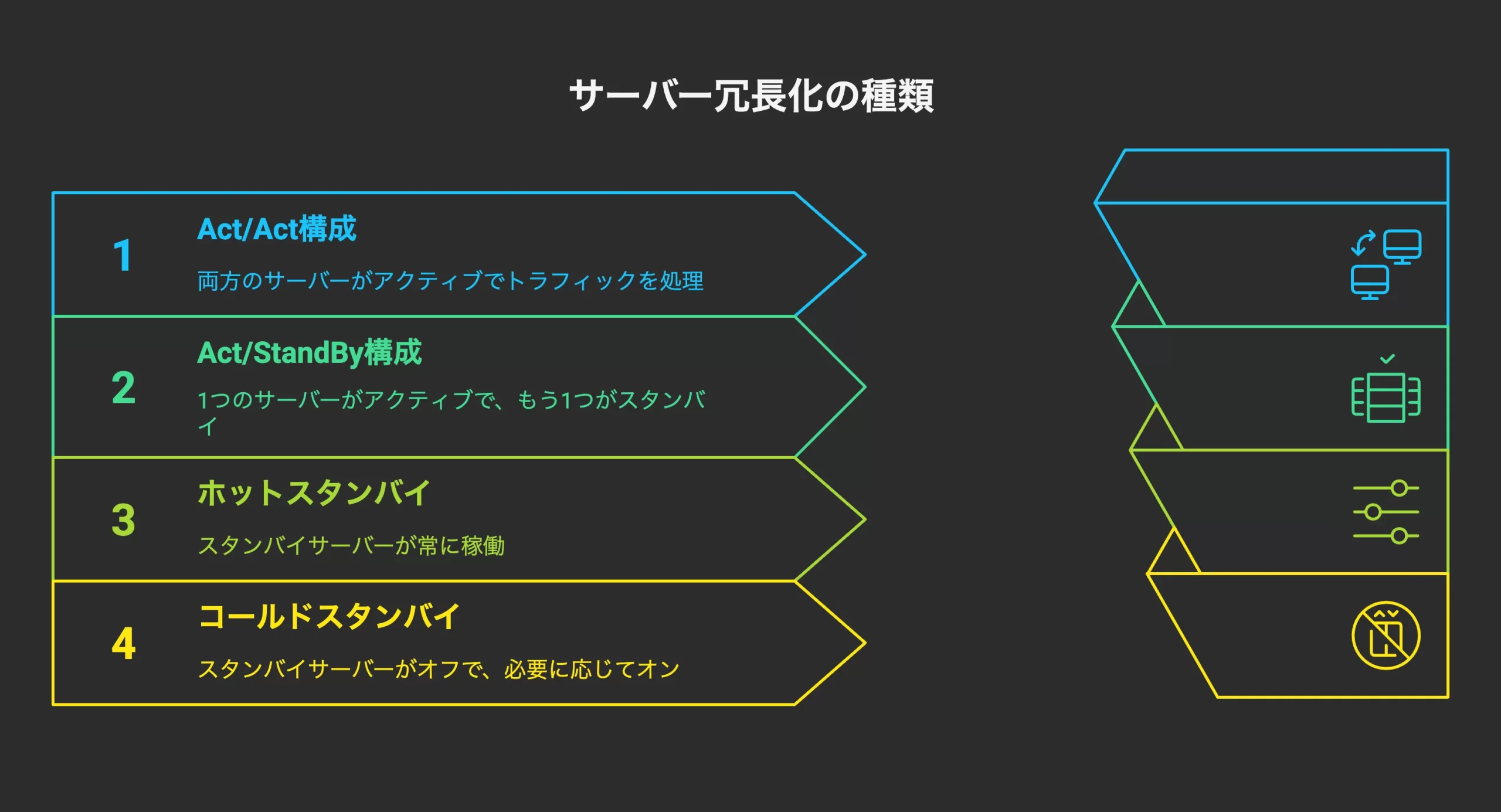 サーバー冗長化の種類

1

Act/Act構成

両方のサーバーがアクティブでトラフィックを処理

2

Act/StandBy構成

1つのサーバーがアクティブで、もう1つがスタンバイ

3

ホットスタンバイ

スタンバイサーバーが常に稼働

4

コールドスタンバイ

スタンバイサーバーがオフで、必要に応じてオン